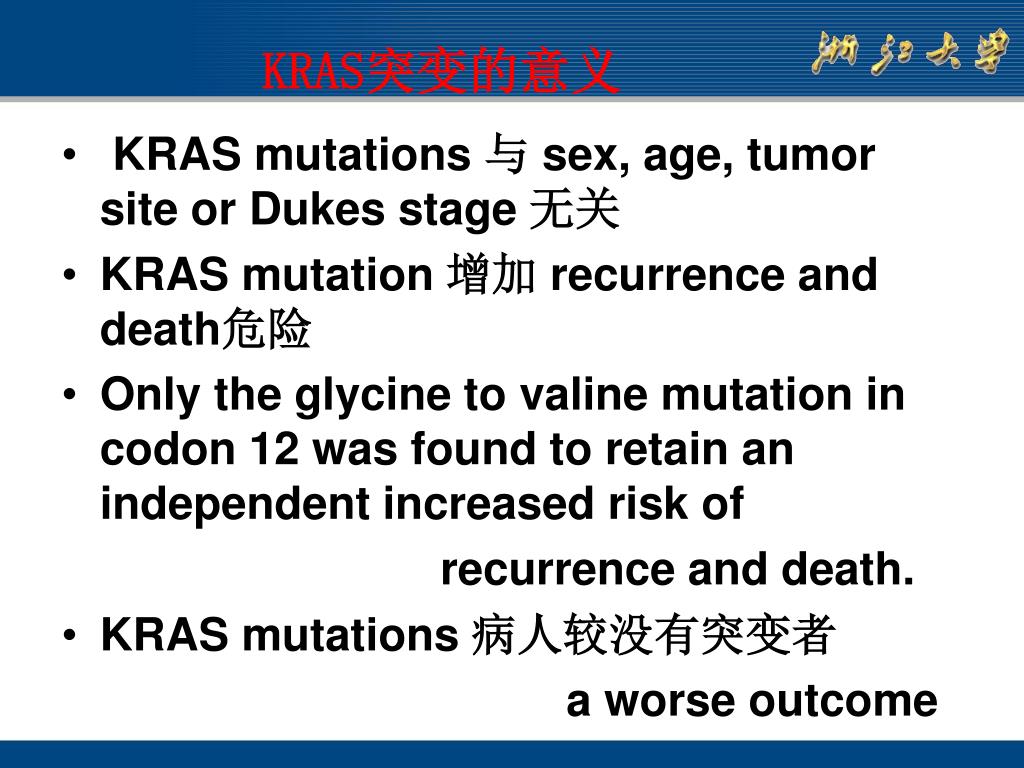 KRAS突变的意义

浙江大学

• KRAS mutations 与 sex, age, tumor site or Dukes stage 无关
• KRAS mutation 增加 recurrence and death危险
• Only the glycine to valine mutation in codon 12 was found to retain an independent increased risk of recurrence and death.
• KRAS mutations 病人较没有突变者 a worse outcome